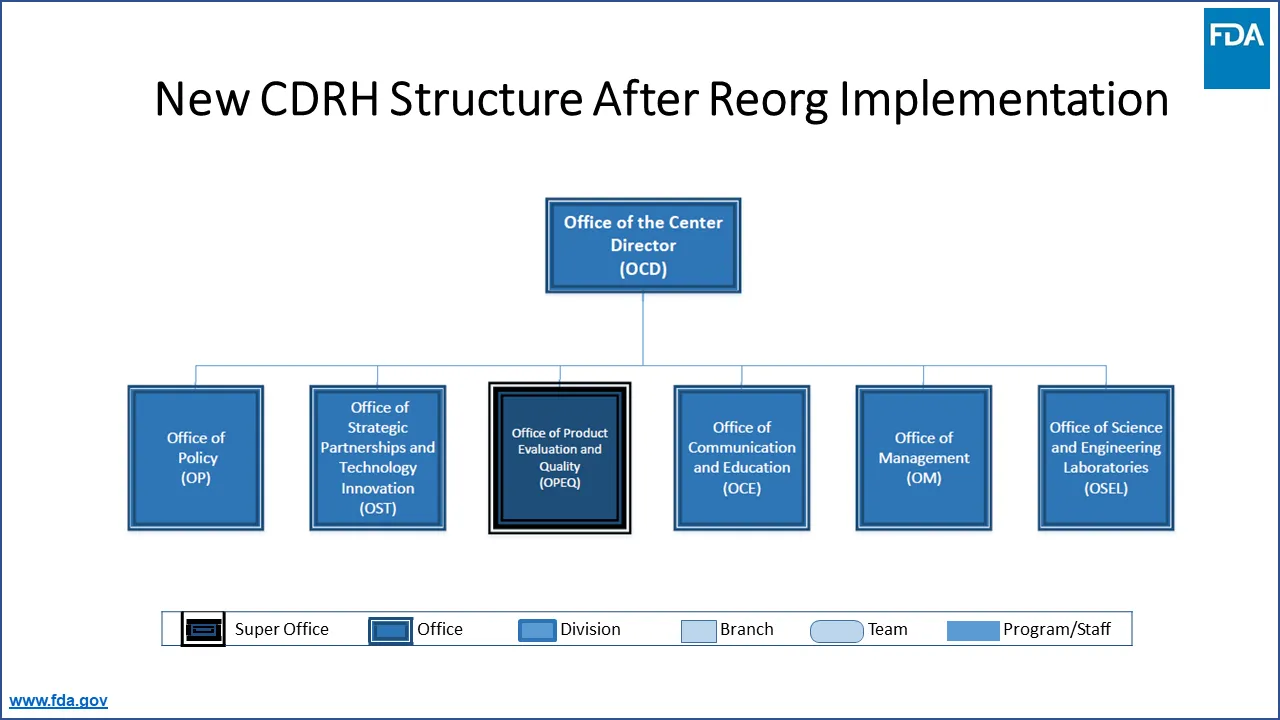 FDA

New CDRH Structure After Reorg Implementation

Office of the Center Director (OCD)

Office of Policy (OP)

Office of Strategic Partnerships and Technology Innovation (OST)

Office of Product Evaluation and Quality (OPEQ)

Office of Communication and Education (OCE)

Office of Management (OM)

Office of Science and Engineering Laboratories (OSEL)

Super Office
Office
Division
Branch
Team
Program/Staff

www.fda.gov